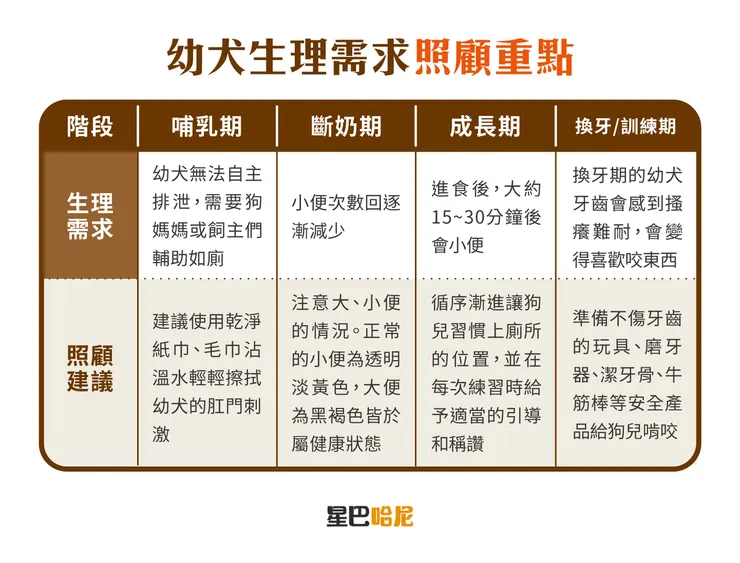 幼犬生理需求照顧重點

| 階段 | 哺乳期 | 斷奶期 | 成長期 | 換牙/訓練期 |
|---|---|---|---|---|
| 生理需求 | 幼犬無法自主排泄，需要狗媽媽或飼主們輔助如廁 | 小便次數回逐漸減少 | 進食後，大約15~30分鐘後會小便 | 換牙期的幼犬牙齒會感到搔癢難耐，會變得喜歡咬東西 |
| 照顧建議 | 建議使用乾淨紙巾、毛巾沾溫水輕輕擦拭幼犬的肛門刺激 | 注意大、小便的情況。正常的小便為透明淡黃色，大便為黑褐色皆於屬健康狀態 | 循序漸進讓狗兒習慣上廁所的位置，並在每次練習時給予適當的引導和稱讚 | 準備不傷牙齒的玩具、磨牙器、潔牙骨、牛筋棒等安全產品給狗兒啃咬 |

星巴哈尼